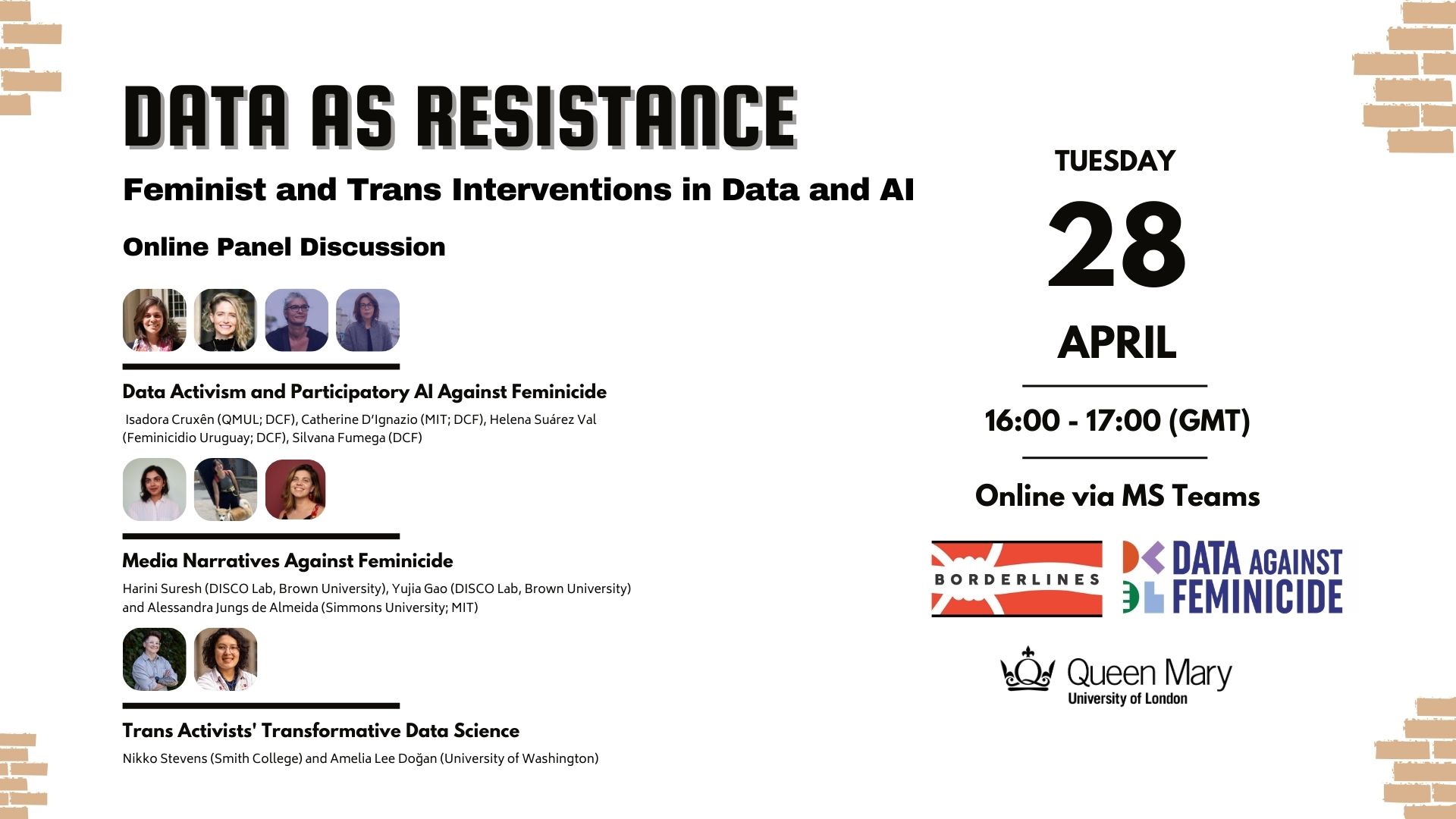 DATA AS RESISTANCE

Feminist and Trans Interventions in Data and AI

Online Panel Discussion

Data Activism and Participatory AI Against Feminicide

Isadora Cruxên (QMUL; DCF), Catherine D'Ignazio (MIT; DCF), Helena Suárez Val (Feminicidio Uruguay; DCF), Silvana Fumega (DCF)

Media Narratives Against Feminicide

Harini Suresh (DISCO Lab, Brown University), Yujia Gao (DISCO Lab, Brown University) and Alessandra Jungs de Almeida (Simmons University; MIT)

Trans Activists' Transformative Data Science

Nikko Stevens (Smith College) and Amelia Lee Doğan (University of Washington)

TUESDAY

28

APRIL

16:00 - 17:00 (GMT)

Online via MS Teams

BORDERLINES

DATA AGAINST FEMINICIDE

Queen Mary University of London